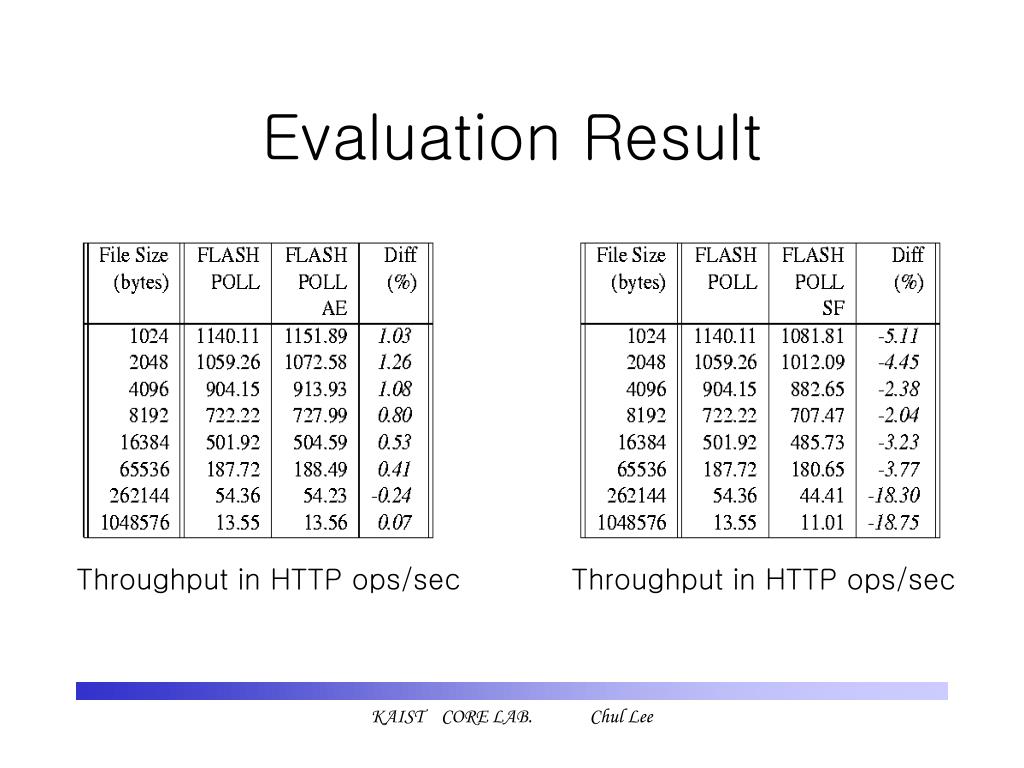 Evaluation Result

| File Size (bytes) | FLASH POLL | FLASH POLL AE | Diff (%) |
|---|---|---|---|
| 1024 | 1140.11 | 1151.89 | 1.03 |
| 2048 | 1059.26 | 1072.58 | 1.26 |
| 4096 | 904.15 | 913.93 | 1.08 |
| 8192 | 722.22 | 727.99 | 0.80 |
| 16384 | 501.92 | 504.59 | 0.53 |
| 65536 | 187.72 | 188.49 | 0.41 |
| 262144 | 54.36 | 54.23 | -0.24 |
| 1048576 | 13.55 | 13.56 | 0.07 |

Throughput in HTTP ops/sec

| File Size (bytes) | FLASH POLL | FLASH POLL SF | Diff (%) |
|---|---|---|---|
| 1024 | 1140.11 | 1081.81 | -5.11 |
| 2048 | 1059.26 | 1012.09 | -4.45 |
| 4096 | 904.15 | 882.65 | -2.38 |
| 8192 | 722.22 | 707.47 | -2.04 |
| 16384 | 501.92 | 485.73 | -3.23 |
| 65536 | 187.72 | 180.65 | -3.77 |
| 262144 | 54.36 | 44.41 | -18.30 |
| 1048576 | 13.55 | 11.01 | -18.75 |

Throughput in HTTP ops/sec

KAIST CORE LAB. Chul Lee